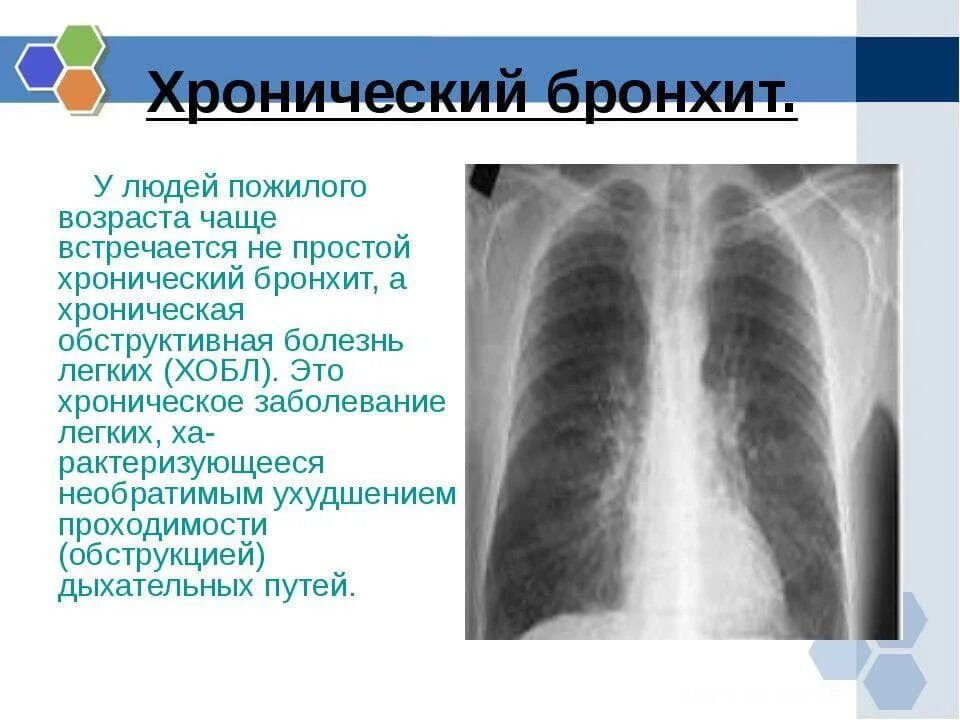 Хронический бронхит.

У людей пожилого возраста чаще встречается не простой хронический бронхит, а хроническая обструктивная болезнь легких (ХОБЛ). Это хроническое заболевание легких, характеризующееся необратимым ухудшением проходимости (обструкцией) дыхательных путей.